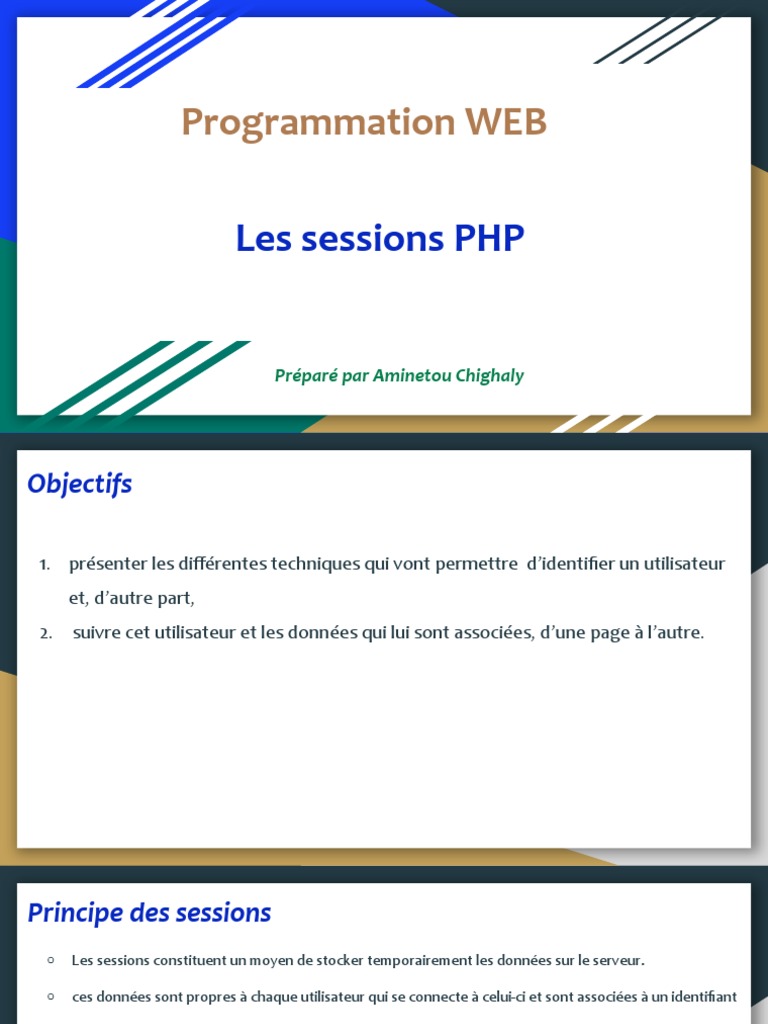 Programmation WEB

Les sessions PHP

Préparé par Aminetou Chighaly

Objectifs

1. présenter les différentes techniques qui vont permettre d'identifier un utilisateur et, d'autre part,
2. suivre cet utilisateur et les données qui lui sont associées, d'une page à l'autre.

Principe des sessions

○ Les sessions constituent un moyen de stocker temporairement les données sur le serveur.
○ ces données sont propres à chaque utilisateur qui se connecte à celui-ci et sont associées à un identifiant